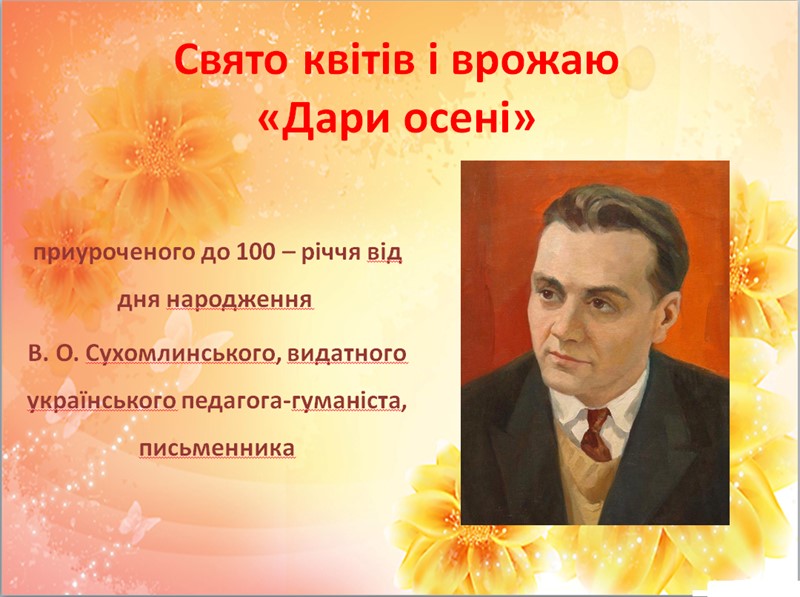 Свято квітів і врожаю
«Дари осені»

приуроченого до 100 – річчя від дня народження В. О. Сухомлинського, видатного українського педагога-гуманіста, письменника